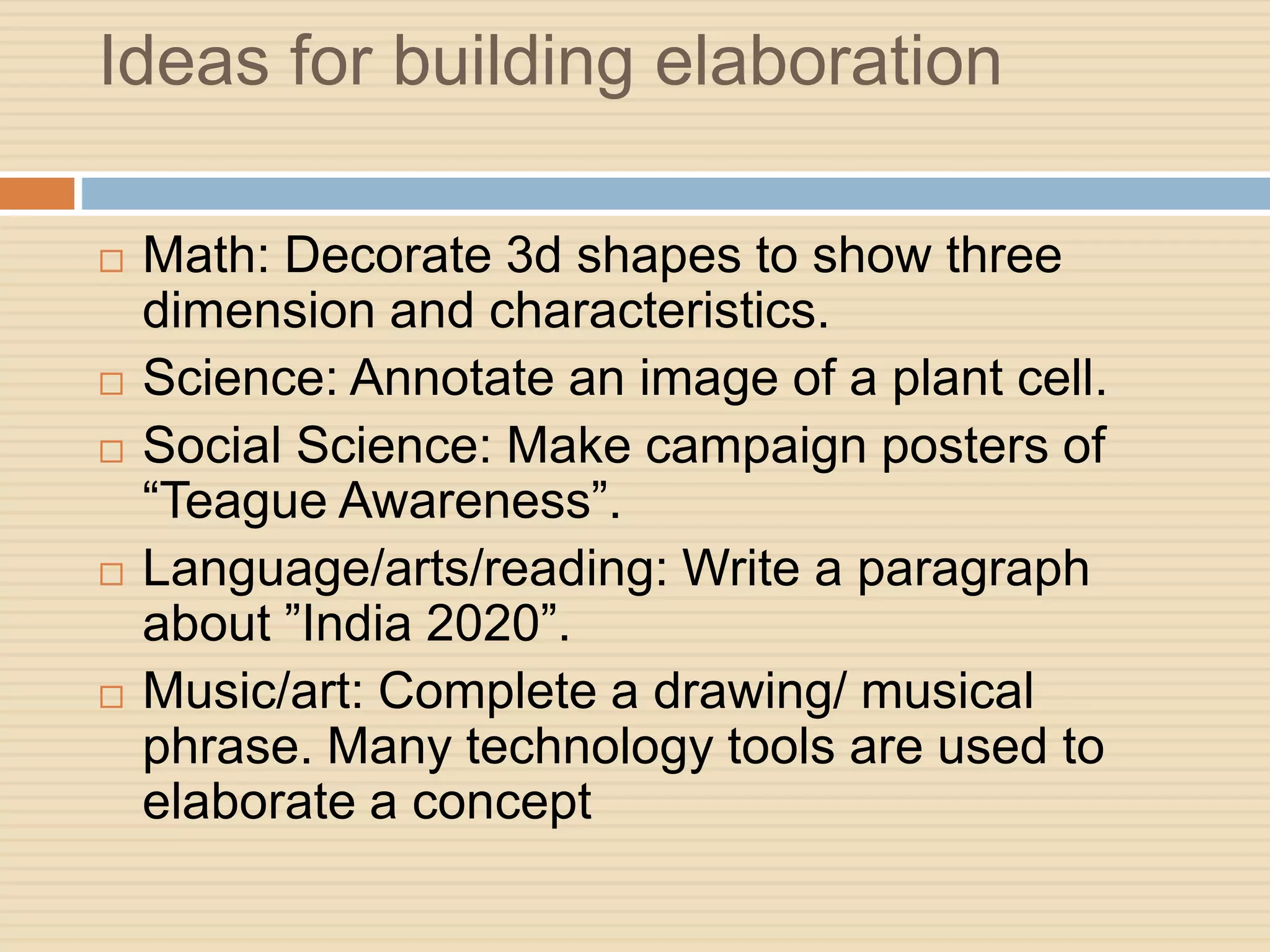 Ideas for building elaboration

□ Math: Decorate 3d shapes to show three dimension and characteristics.
□ Science: Annotate an image of a plant cell.
□ Social Science: Make campaign posters of “Teague Awareness”.
□ Language/arts/reading: Write a paragraph about ”India 2020”.
□ Music/art: Complete a drawing/ musical phrase. Many technology tools are used to elaborate a concept